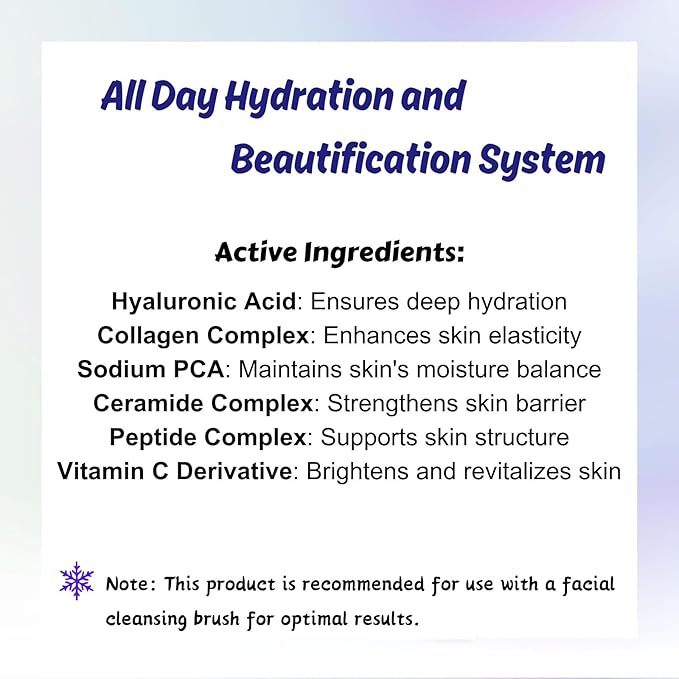 All Day Hydration and Beautification System

Active Ingredients:

Hyaluronic Acid: Ensures deep hydration
Collagen Complex: Enhances skin elasticity
Sodium PCA: Maintains skin's moisture balance
Ceramide Complex: Strengthens skin barrier
Peptide Complex: Supports skin structure
Vitamin C Derivative: Brightens and revitalizes skin

Note: This product is recommended for use with a facial cleansing brush for optimal results.